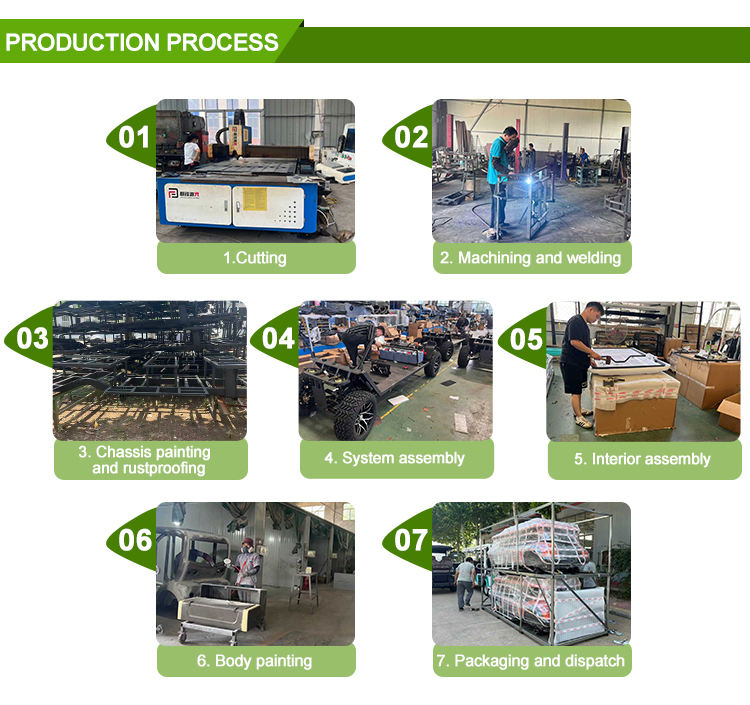 PRODUCTION PROCESS

01

1.Cutting

02

2. Machining and welding

03

3. Chassis painting and rustproofing

04

4. System assembly

05

5. Interior assembly

06

6. Body painting

07

7. Packaging and dispatch